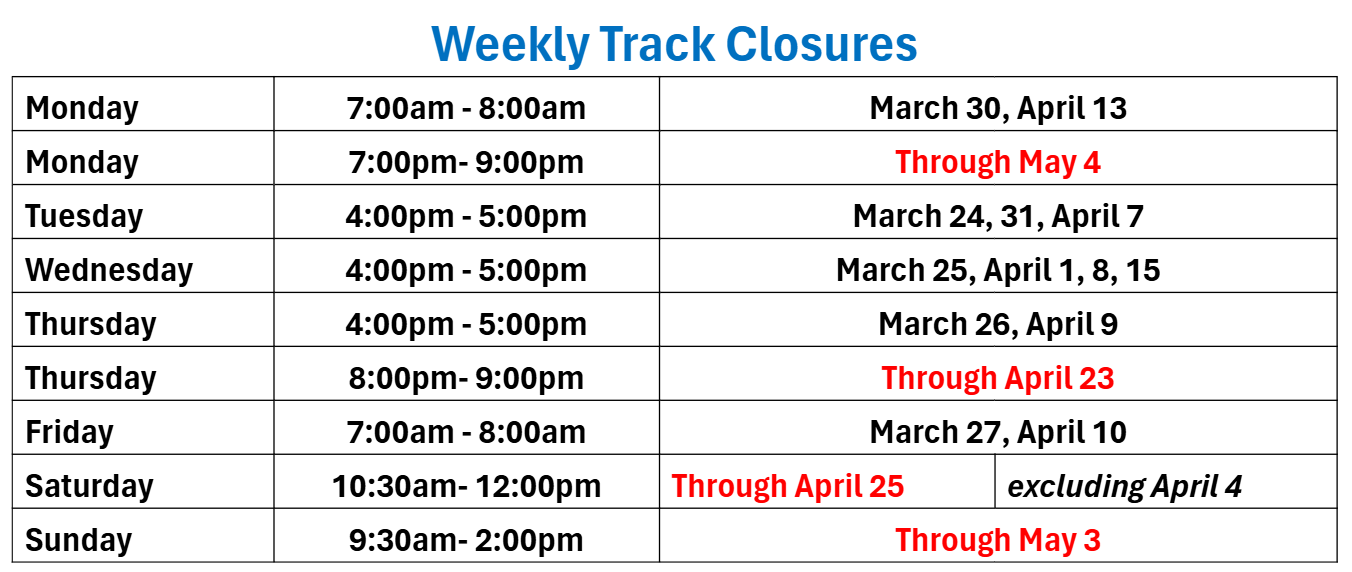 Weekly Track Closures

| Monday | 7:00am - 8:00am | March 30, April 13 | |
|---|---|---|---|
| Monday | 7:00pm- 9:00pm | Through May 4 | |
| Tuesday | 4:00pm - 5:00pm | March 24, 31, April 7 | |
| Wednesday | 4:00pm - 5:00pm | March 25, April 1, 8, 15 | |
| Thursday | 4:00pm - 5:00pm | March 26, April 9 | |
| Thursday | 8:00pm- 9:00pm | Through April 23 | |
| Friday | 7:00am - 8:00am | March 27, April 10 | |
| Saturday | 10:30am- 12:00pm | Through April 25 | excluding April 4 |
| Sunday | 9:30am- 2:00pm | Through May 3 | |